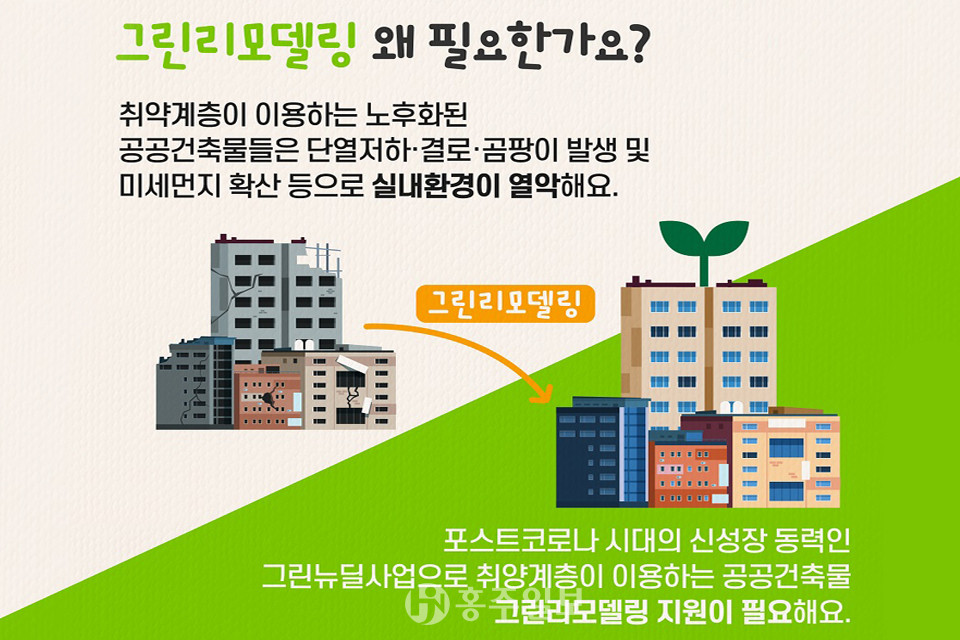 그린리모델링 왜 필요한가요?

취약계층이 이용하는 노후화된 공공건축물들은 단열저하·결로·곰팡이 발생 및 미세먼지 확산 등으로 실내환경이 열악해요.

그린리모델링

포스트코로나 시대의 신성장 동력인 그린뉴딜사업으로 취약계층이 이용하는 공공건축물 그린리모델링 지원이 필요해요.

홍주일보